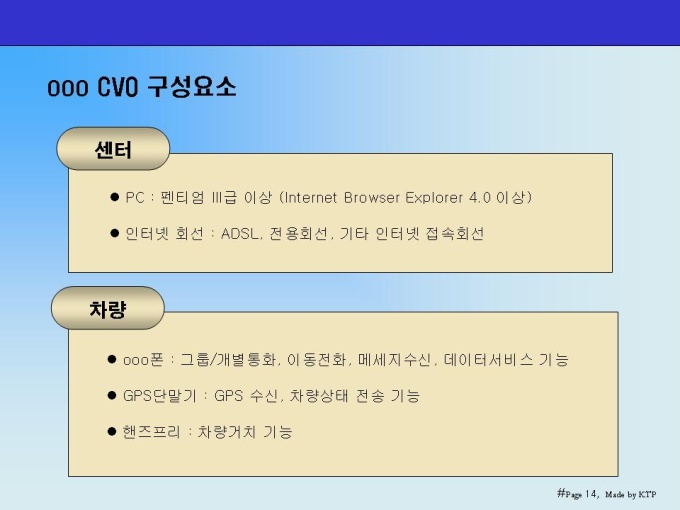 ooo CVO 구성요소

센터

● PC : 펜티엄 III급 이상 (Internet Browser Explorer 4.0 이상)

● 인터넷 회선 : ADSL, 전용회선, 기타 인터넷 접속회선

차량

● ooo폰 : 그룹/개별통화, 이동전화, 메세지수신, 데이터서비스 기능

● GPS단말기 : GPS 수신, 차량상태 전송 기능

● 핸즈프리 : 차량거치 기능

#Page 14, Made by KTP